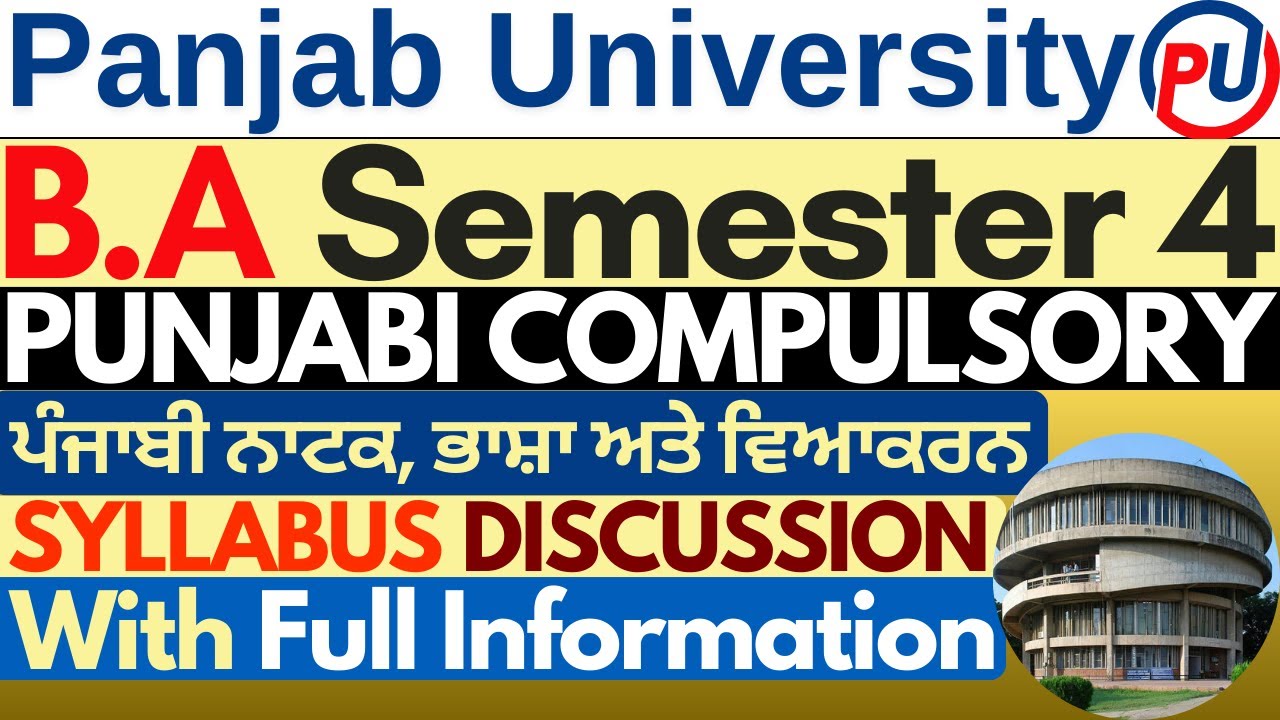 Panjab University PU

B.A Semester 4

PUNJABI COMPULSORY

ਪੰਜਾਬੀ ਨਾਟਕ, ਭਾਸ਼ਾ ਅਤੇ ਵਿਆਕਰਨ

SYLLABUS DISCUSSION

With Full Information